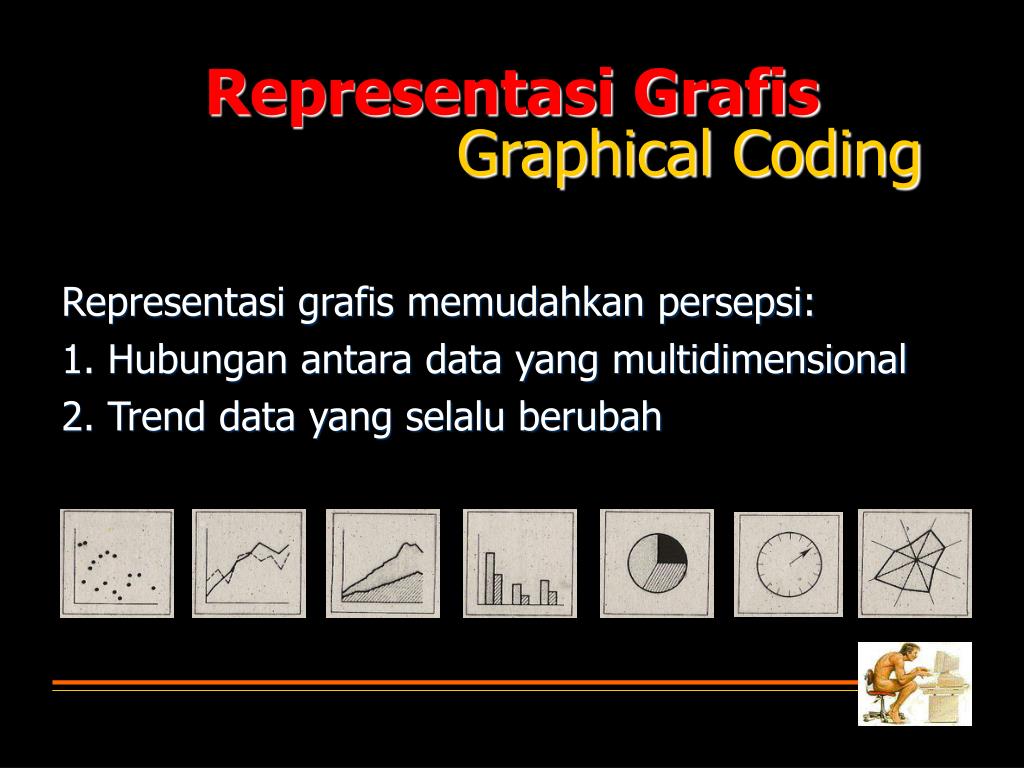 Representasi Grafis
Graphical Coding

Representasi grafis memudahkan persepsi:
1. Hubungan antara data yang multidimensional
2. Trend data yang selalu berubah